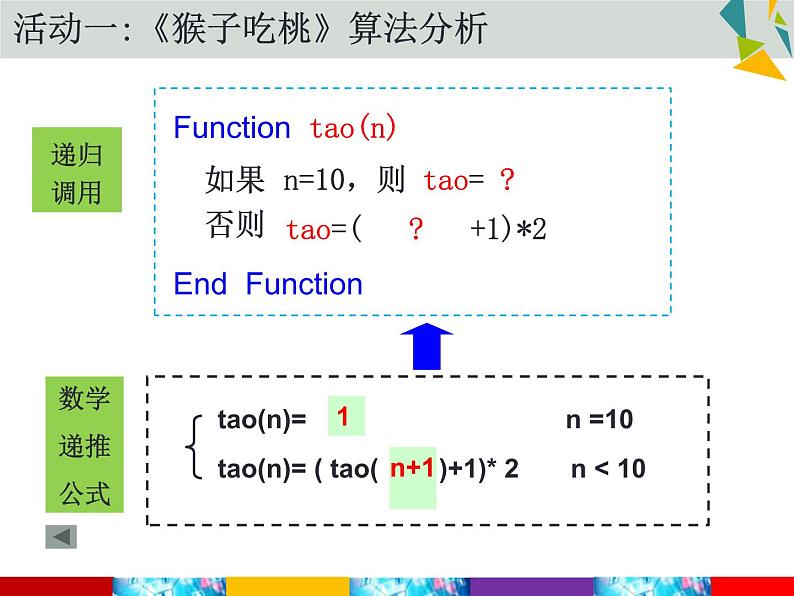 活动一:《猴子吃桃》算法分析

递归调用

Function tao(n)

如果 n=10，则 tao= ?

否则 tao=( ? +1)*2

End Function

数学递推公式

tao(n)= 1 n =10

tao(n)= ( tao( n+1 )+1)* 2 n < 10